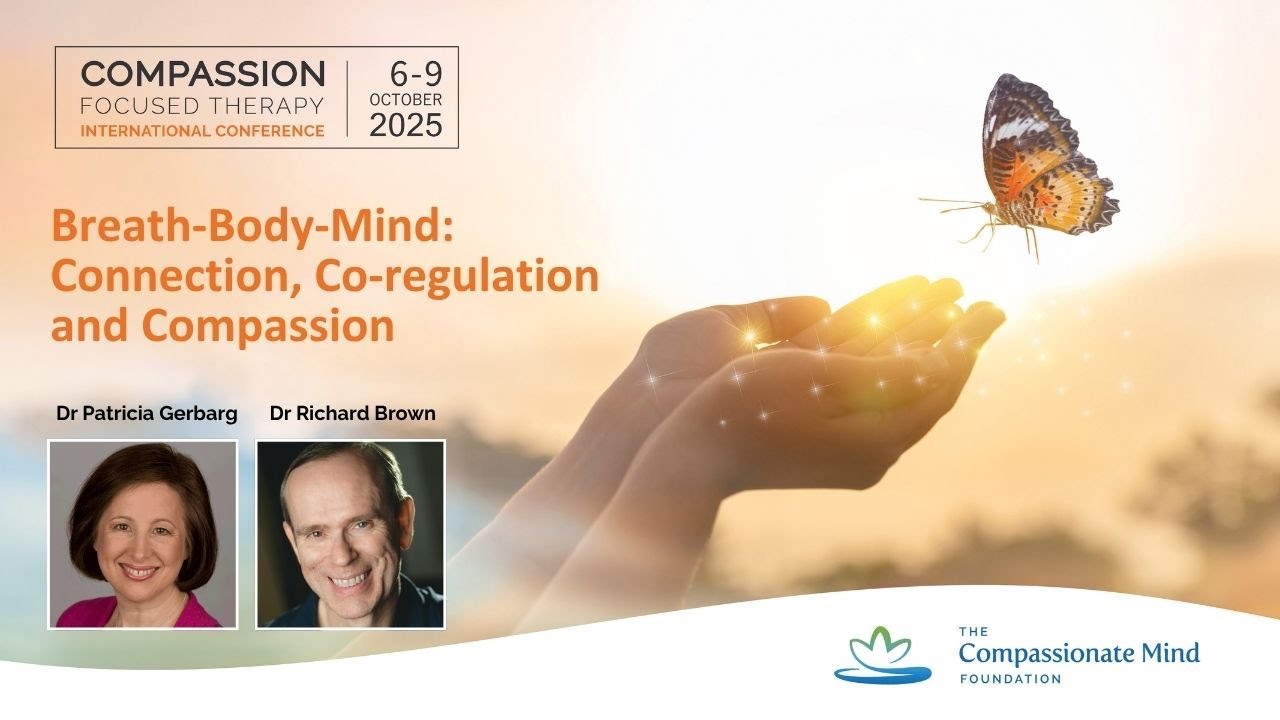 COMPASSION
FOCUSED THERAPY
INTERNATIONAL CONFERENCE

6-9
OCTOBER
2025

Breath-Body-Mind: Connection, Co-regulation and Compassion

Dr Patricia Gerbarg

Dr Richard Brown

THE
Compassionate Mind
FOUNDATION